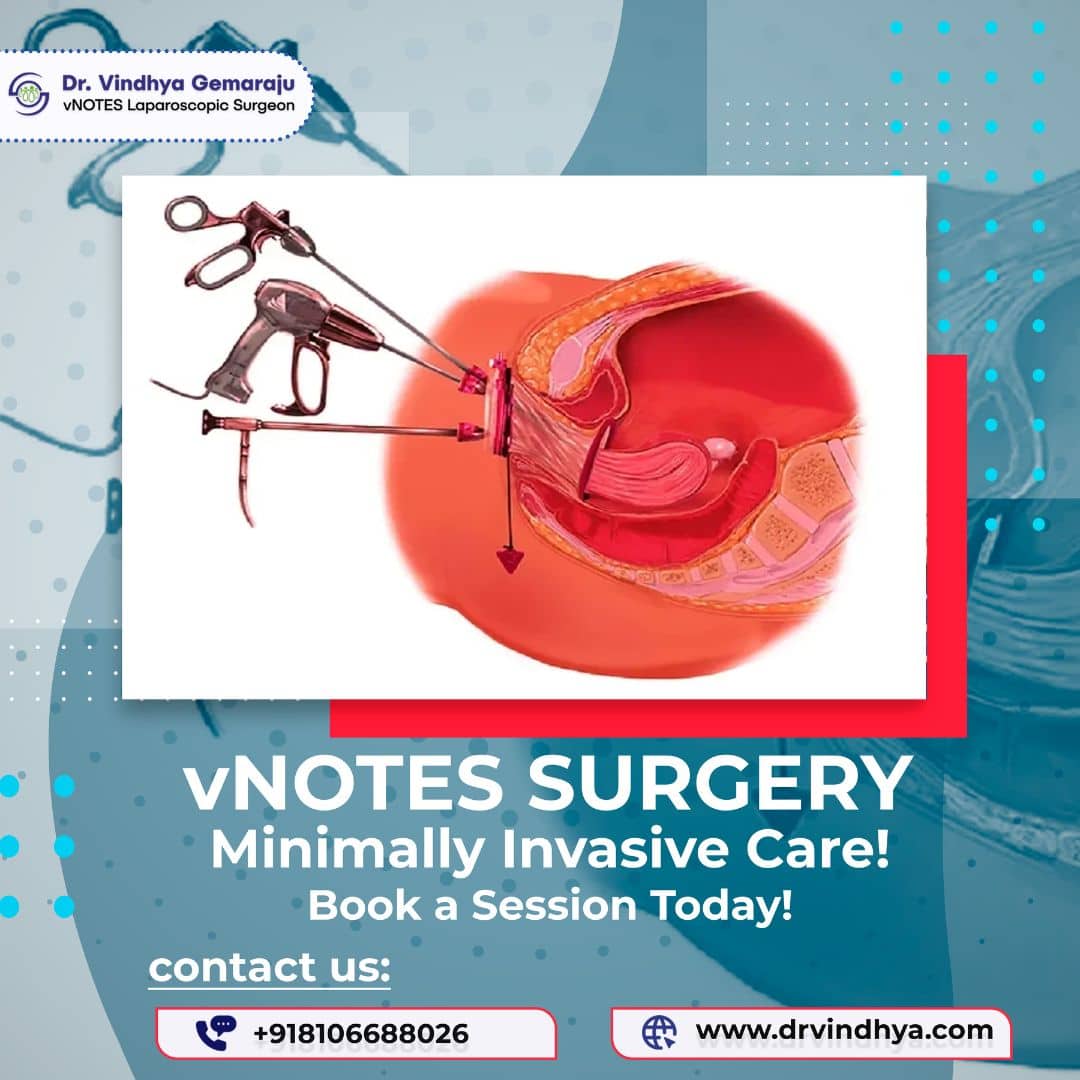 Dr. Vindhya Gemaraju
vNOTES Laparoscopic Surgeon

vNOTES SURGERY
Minimally Invasive Care!
Book a Session Today!

contact us:

+918106688026

www.drvindhya.com